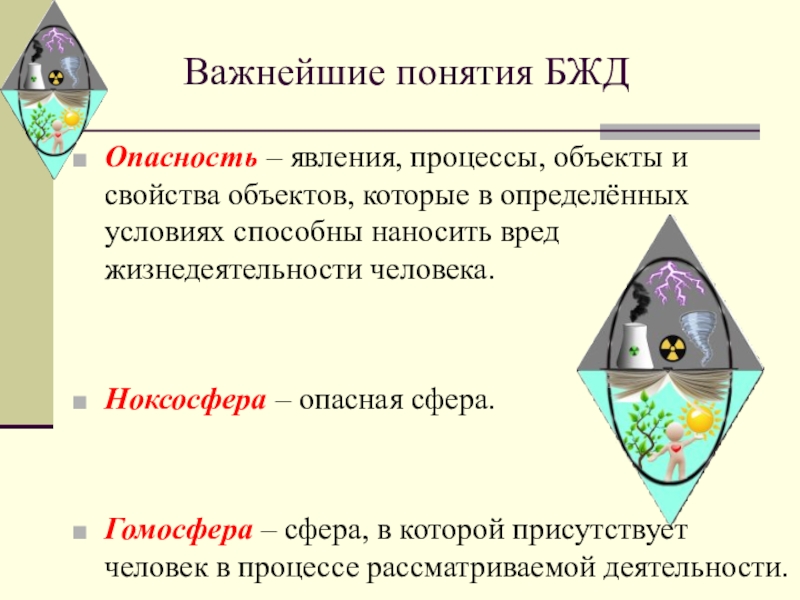 Важнейшие понятия БЖД

Опасность – явления, процессы, объекты и свойства объектов, которые в определённых условиях способны наносить вред жизнедеятельности человека.

Ноксосфера – опасная сфера.

Гомосфера – сфера, в которой присутствует человек в процессе рассматриваемой деятельности.